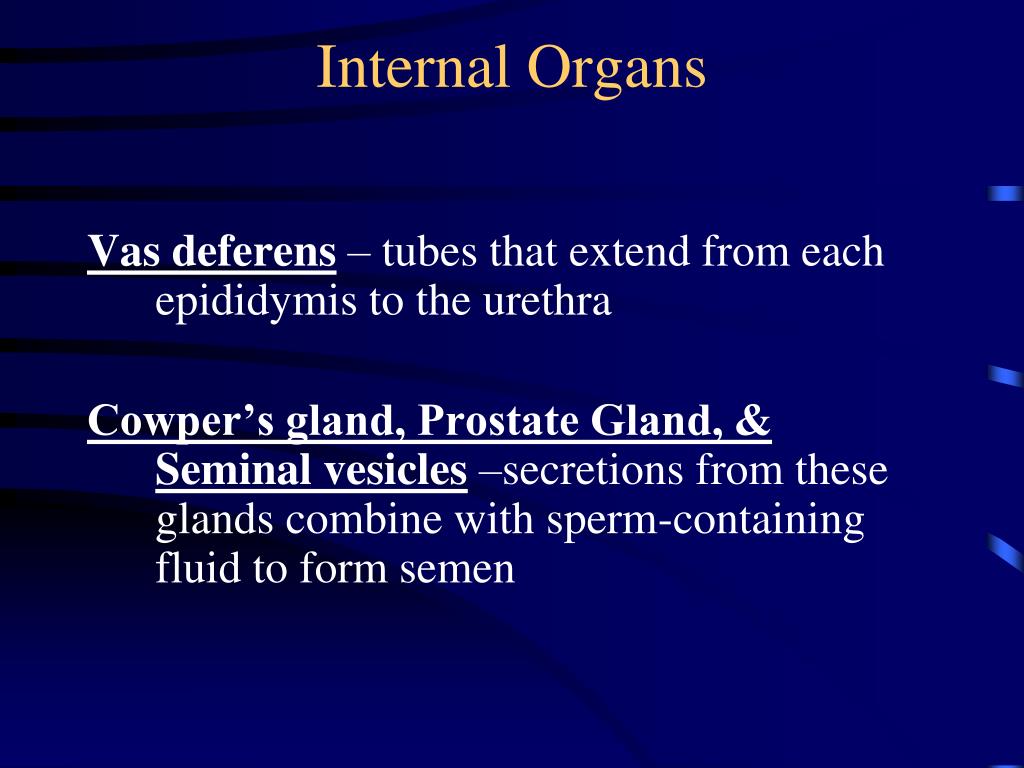 Internal Organs

Vas deferens – tubes that extend from each epididymis to the urethra

Cowper’s gland, Prostate Gland, & Seminal vesicles –secretions from these glands combine with sperm-containing fluid to form semen